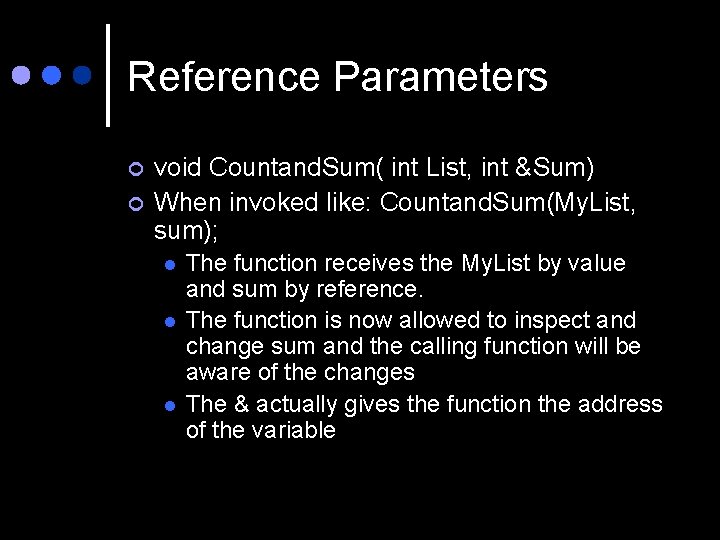 Reference Parameters

void CountandSum( int List, int &Sum)

When invoked like: CountandSum(MyList, sum);

The function receives the MyList by value and sum by reference.

The function is now allowed to inspect and change sum and the calling function will be aware of the changes

The & actually gives the function the address of the variable